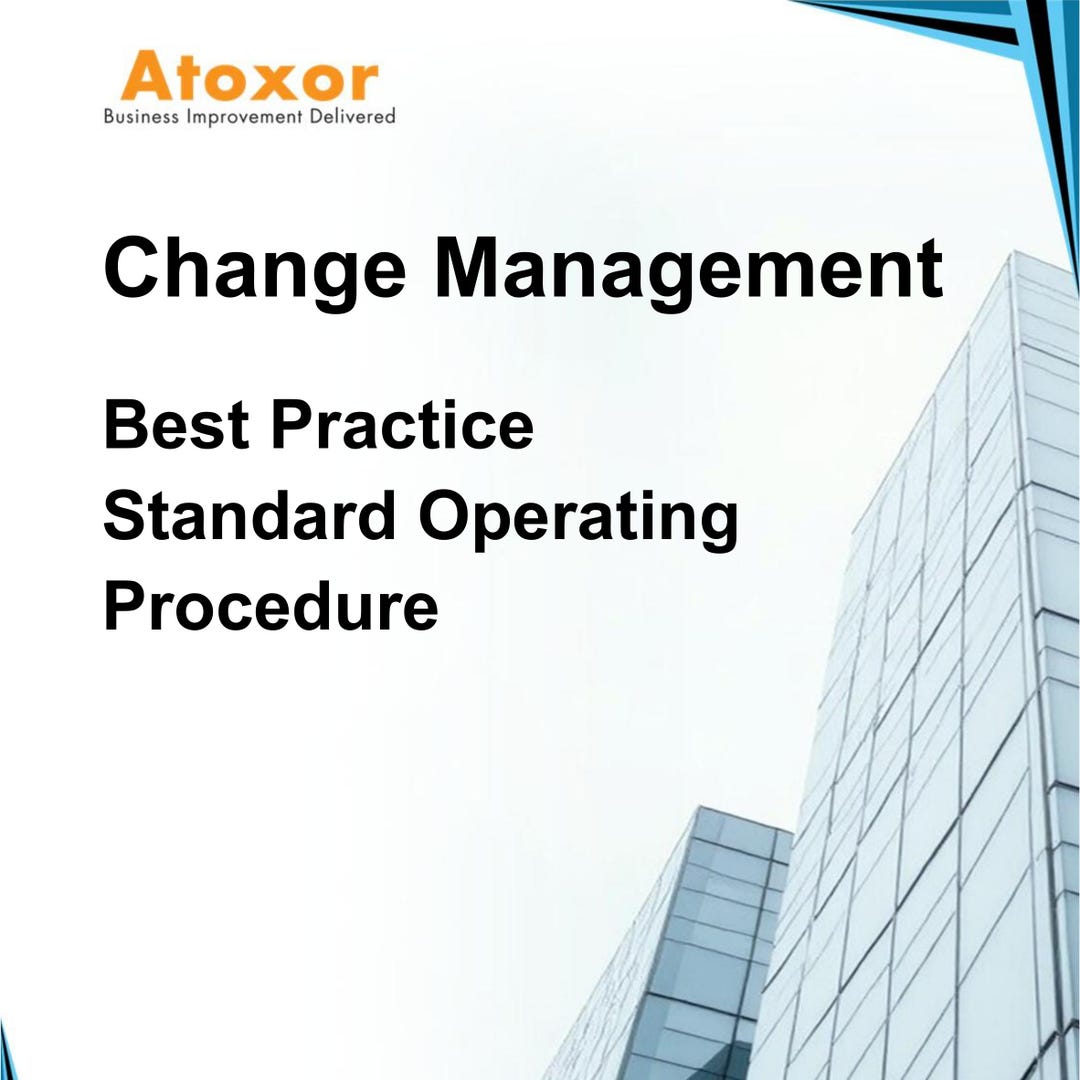 Atoxor
Business Improvement Delivered

Change Management

Best Practice
Standard Operating
Procedure